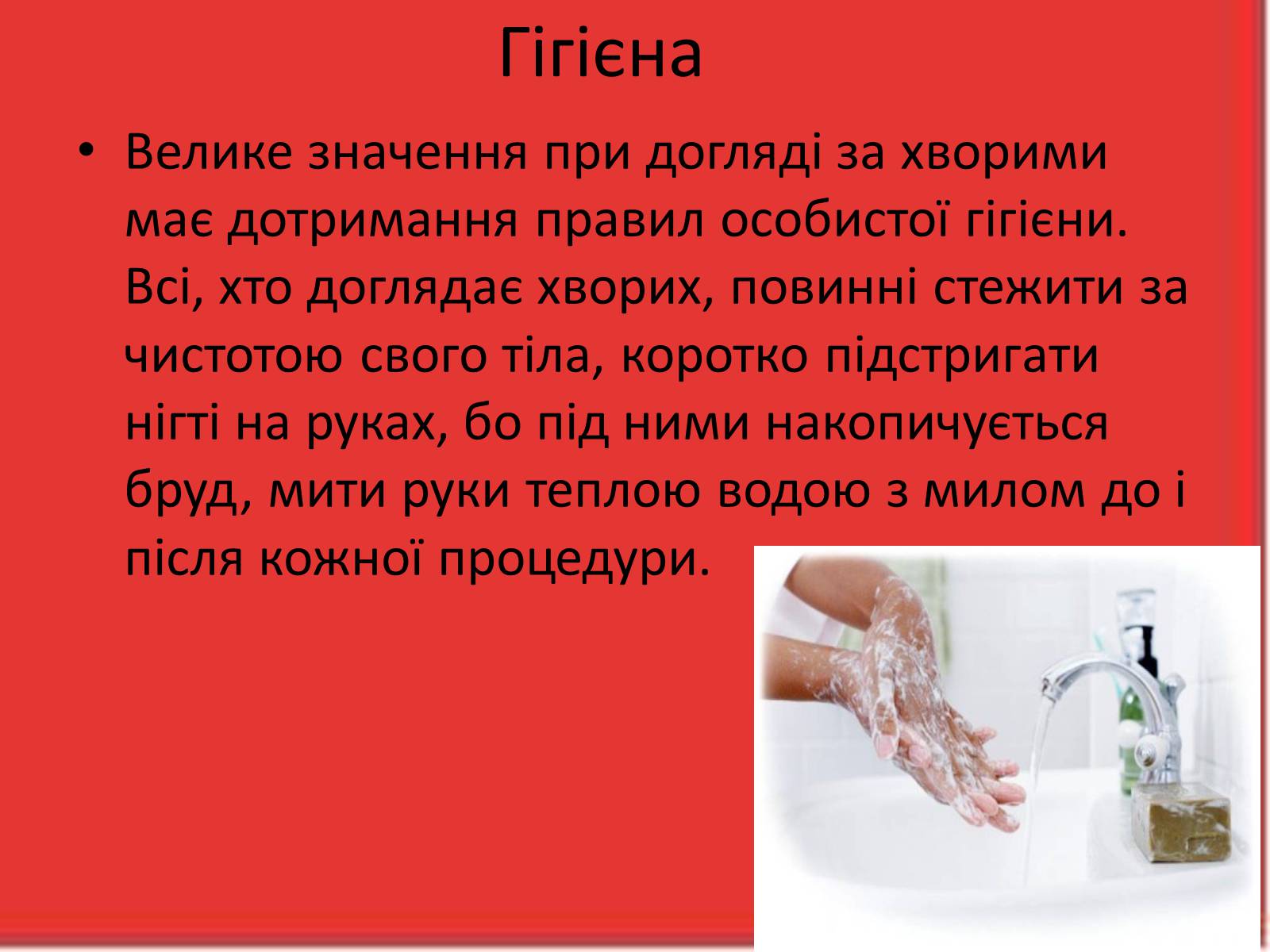 Гігієна

• Велике значення при догляді за хворими має дотримання правил особистої гігієни. Всі, хто доглядає хворих, повинні стежити за чистотою свого тіла, коротко підстригати нігті на руках, бо під ними накопичується бруд, мити руки теплою водою з милом до і після кожної процедури.